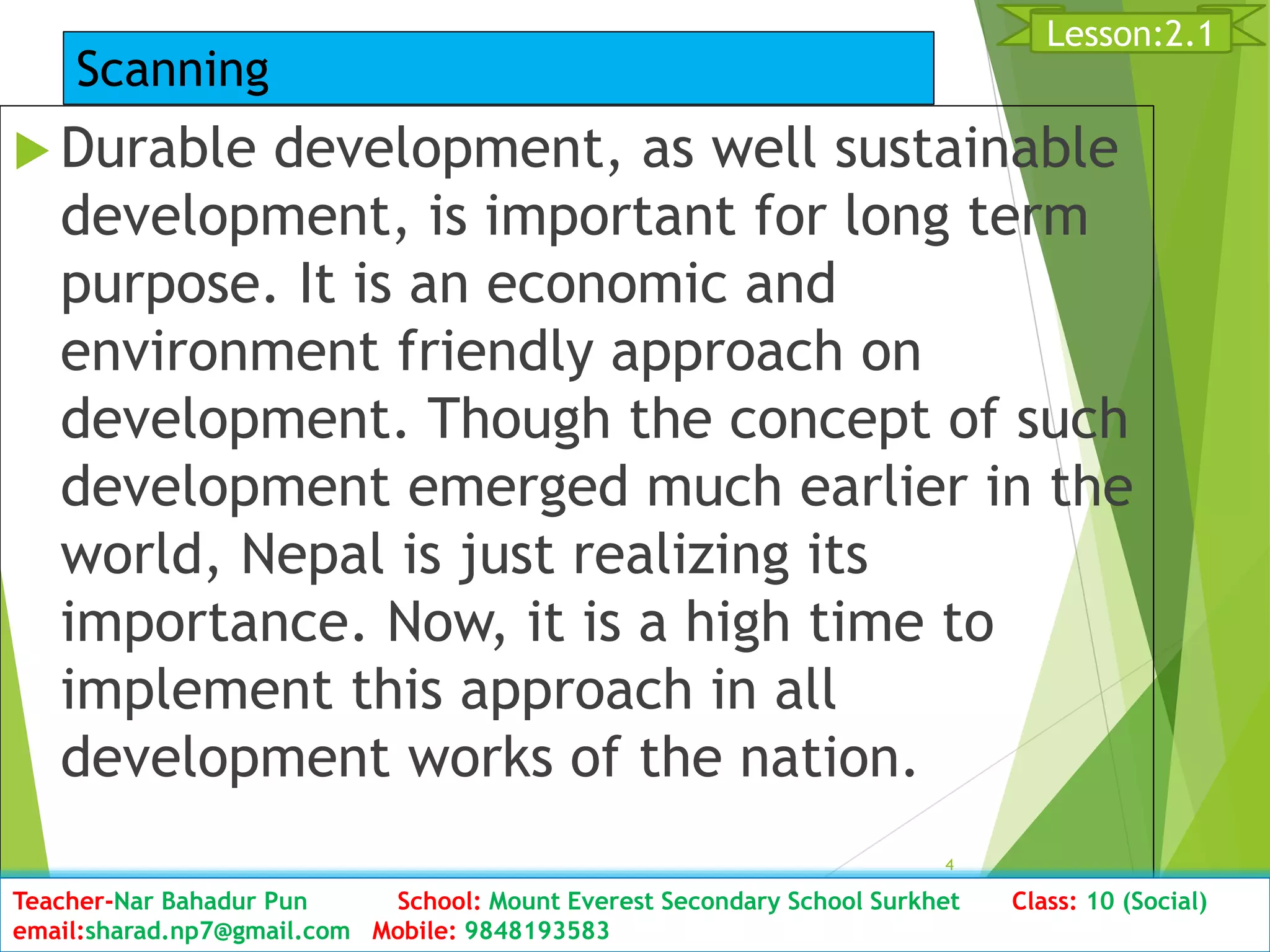 Lesson:2.1

Scanning

Durable development, as well sustainable development, is important for long term purpose. It is an economic and environment friendly approach on development. Though the concept of such development emerged much earlier in the world, Nepal is just realizing its importance. Now, it is a high time to implement this approach in all development works of the nation.

4

Teacher-Nar Bahadur Pun School: Mount Everest Secondary School Surkhet Class: 10 (Social)
email:sharad.np7@gmail.com Mobile: 9848193583